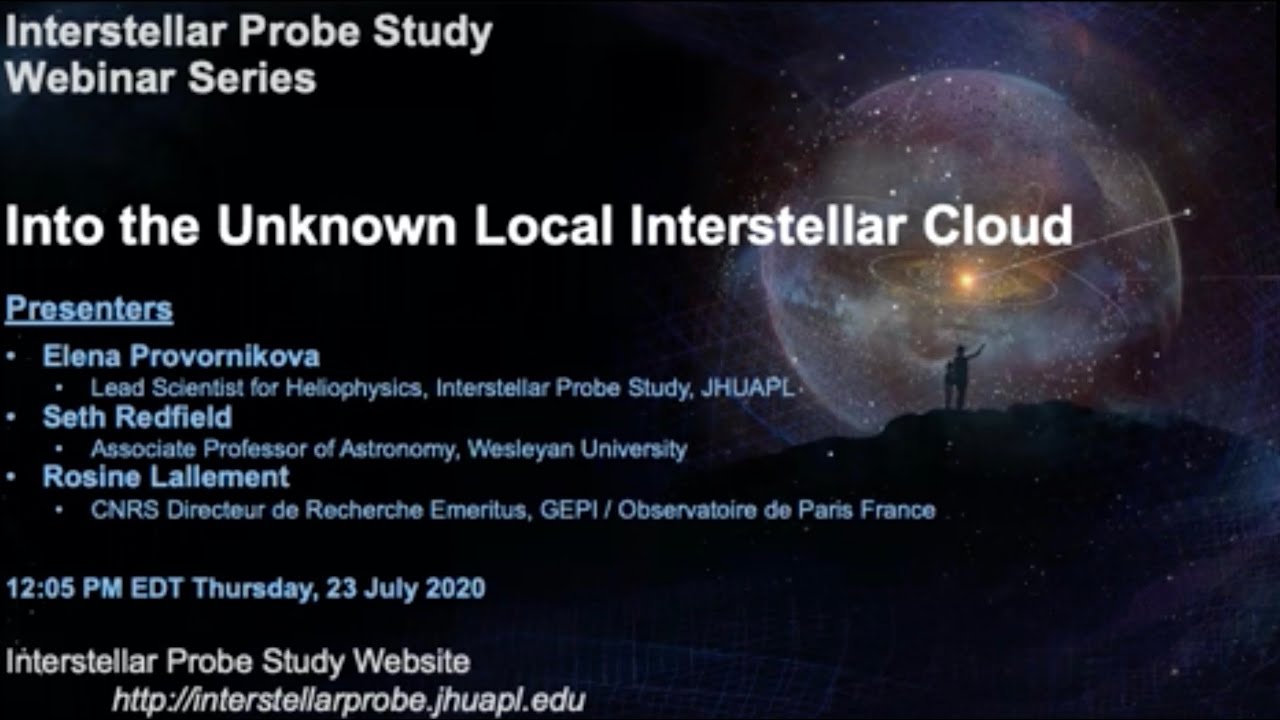 Interstellar Probe Study
Webinar Series

Into the Unknown Local Interstellar Cloud

Presenters

• Elena Provornikova
 • Lead Scientist for Heliophysics, Interstellar Probe Study, JHUAPL
• Seth Redfield
 • Associate Professor of Astronomy, Wesleyan University
• Rosine Lallement
 • CNRS Directeur de Recherche Emeritus, GEPI / Observatoire de Paris France

12:05 PM EDT Thursday, 23 July 2020

Interstellar Probe Study Website
http://interstellarprobe.jhuapl.edu